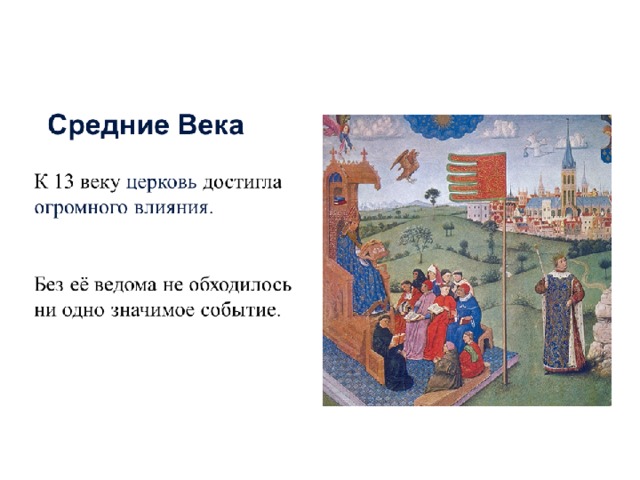 Средние Века

К 13 веку церковь достигла огромного влияния.

Без её ведома не обходилось ни одно значимое событие.